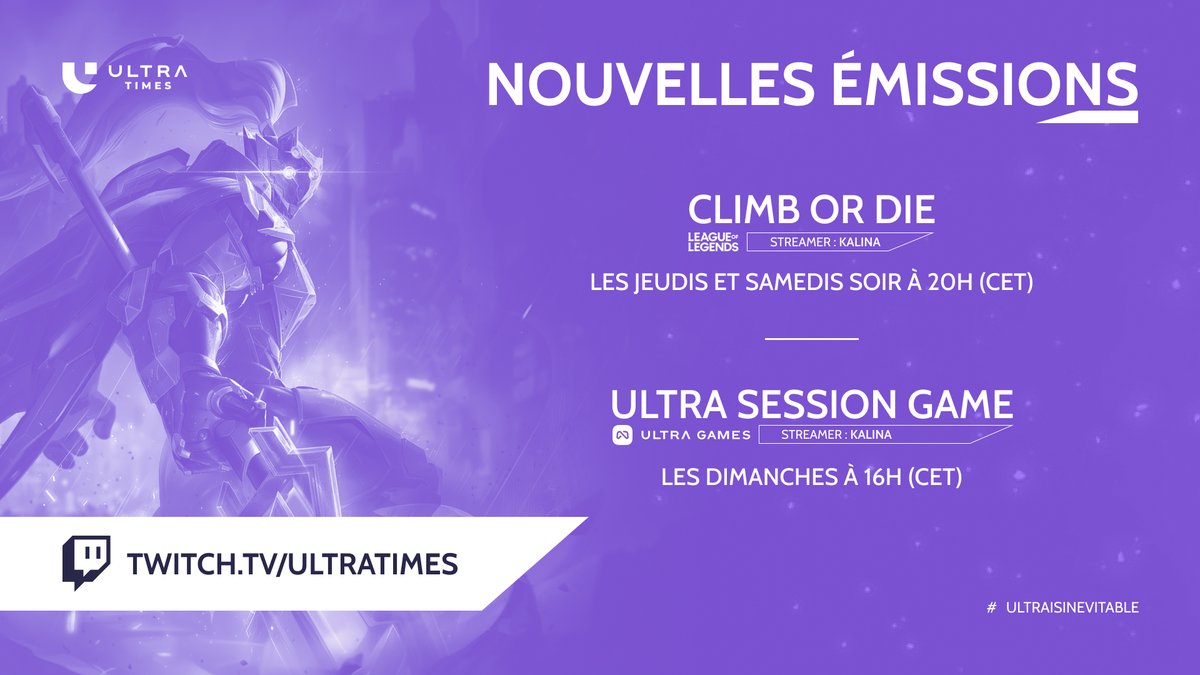 ULTRA TIMES

NOUVELLES ÉMISSIONS

CLIMB OR DIE
LEAGUE OF LEGENDS STREAMER : KALINA
LES JEUDIS ET SAMEDIS SOIR À 20H (CET)

ULTRA SESSION GAME
ULTRA GAMES STREAMER : KALINA
LES DIMANCHES À 16H (CET)

TWITCH.TV/ULTRATIMES

# ULTRAISINEVITABLE